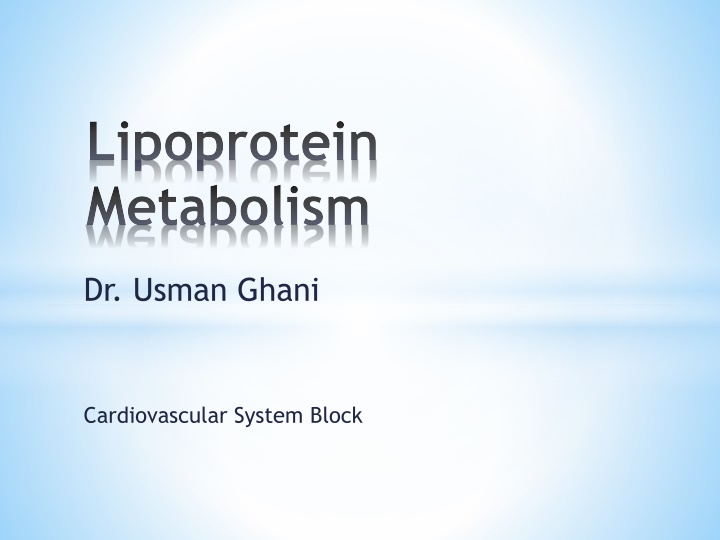 Lipoprotein Metabolism

Dr. Usman Ghani

Cardiovascular System Block